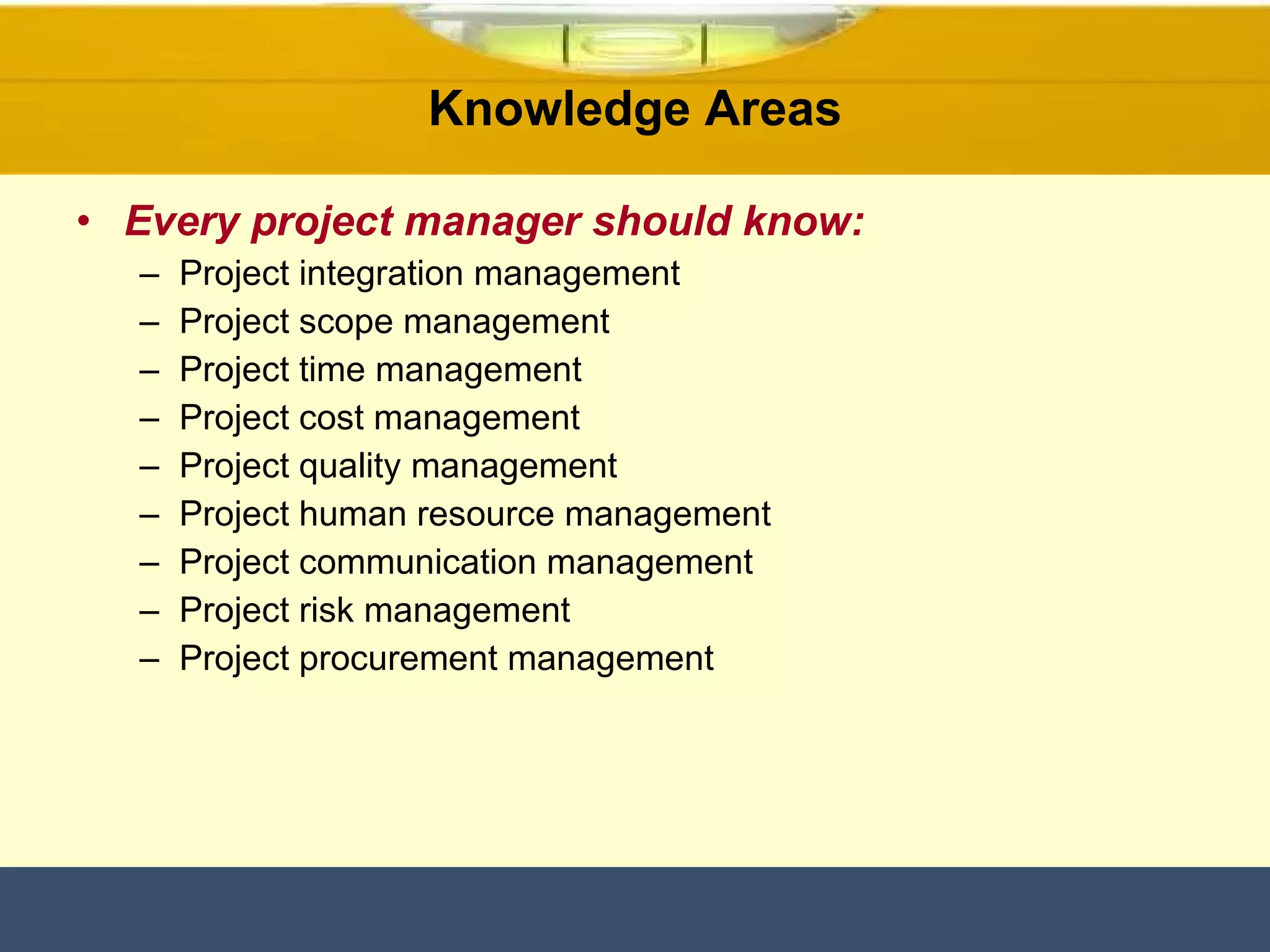 Knowledge Areas

• Every project manager should know:
– Project integration management
– Project scope management
– Project time management
– Project cost management
– Project quality management
– Project human resource management
– Project communication management
– Project risk management
– Project procurement management